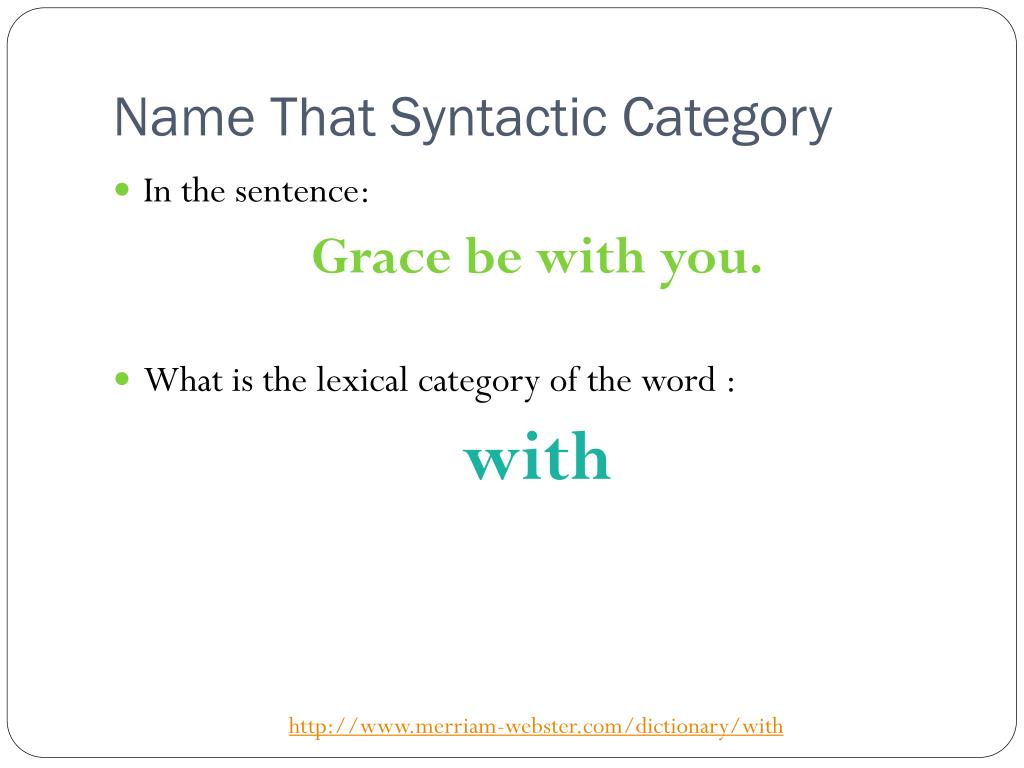 Name That Syntactic Category

In the sentence:

Grace be with you.

What is the lexical category of the word :

with

http://www.merriam-webster.com/dictionary/with